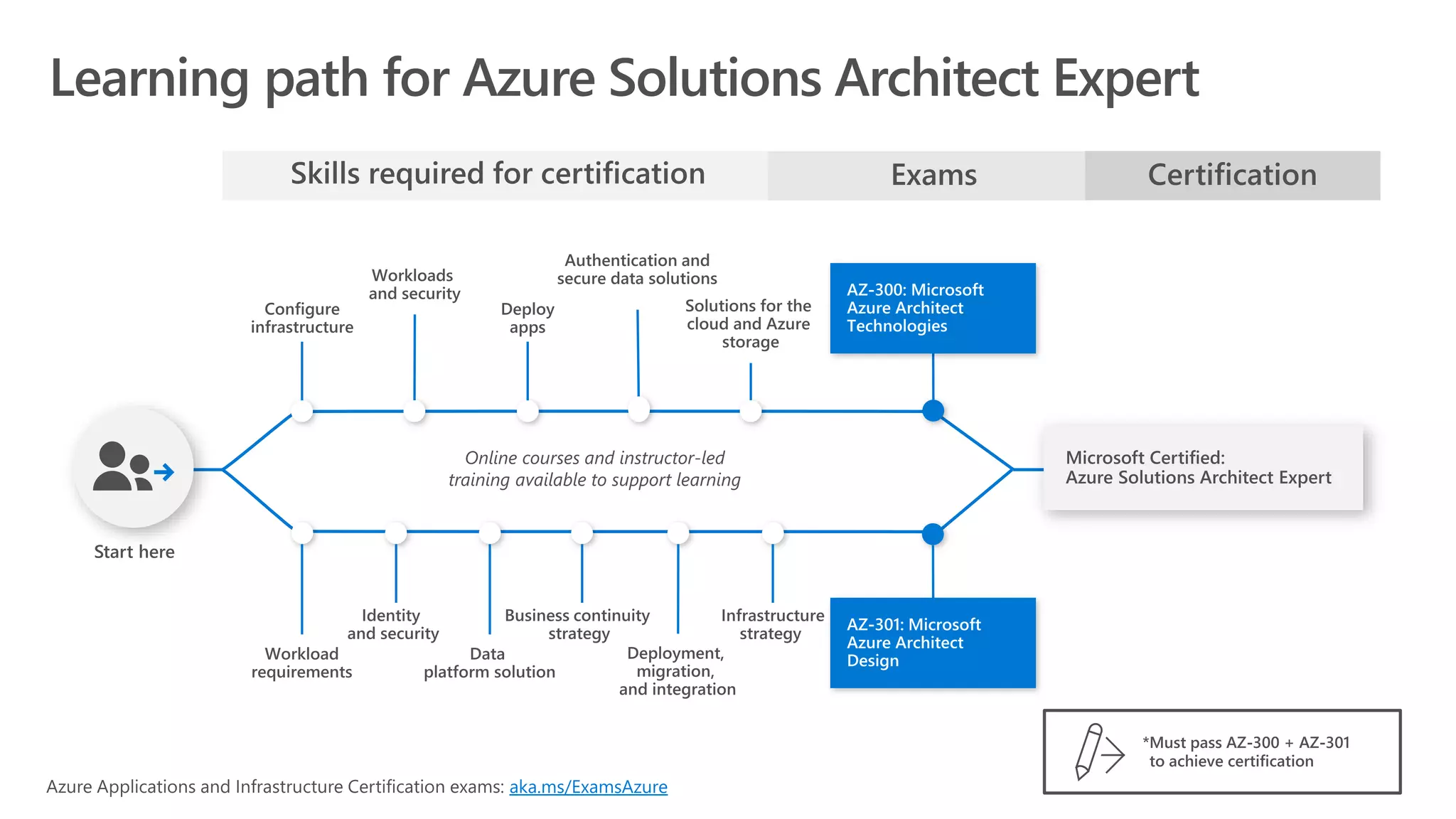 Learning path for Azure Solutions Architect Expert

Skills required for certification

Exams

Certification

Configure infrastructure

Workloads and security

Deploy apps

Authentication and secure data solutions

Solutions for the cloud and Azure storage

AZ-300: Microsoft Azure Architect Technologies

Start here

Online courses and instructor-led training available to support learning

Microsoft Certified: Azure Solutions Architect Expert

Workload requirements

Identity and security

Data platform solution

Business continuity strategy

Deployment, migration, and integration

Infrastructure strategy

AZ-301: Microsoft Azure Architect Design

*Must pass AZ-300 + AZ-301 to achieve certification

Azure Applications and Infrastructure Certification exams: aka.ms/ExamsAzure